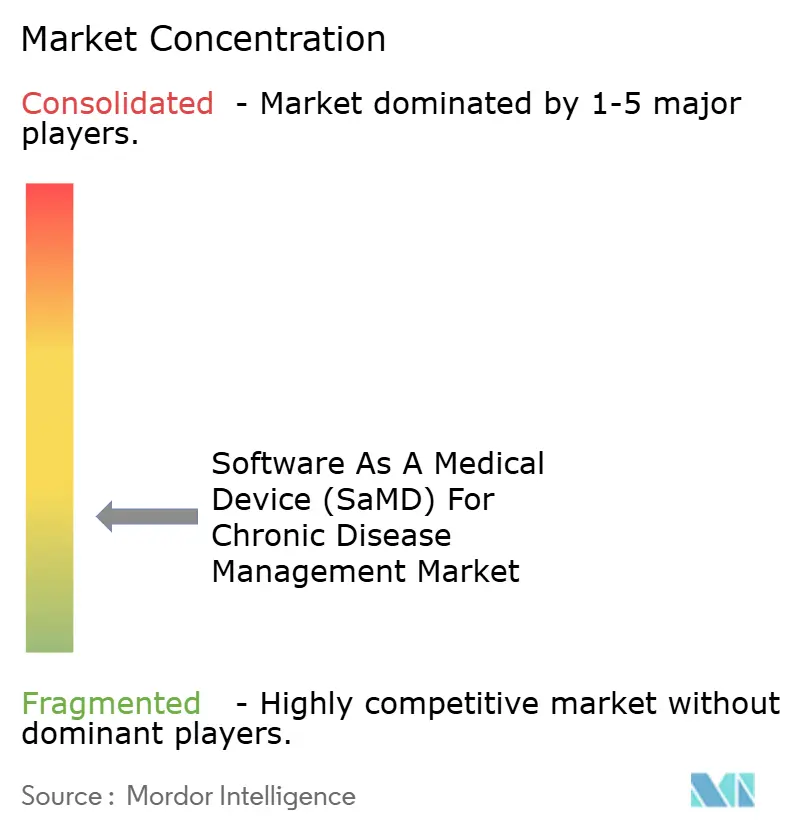 Market Concentration

Consolidated - Market dominated by 1-5 major players.

Software As A Medical Device (SaMD) For Chronic Disease Management Market

Fragmented - Highly competitive market without dominant players.

Source : Mordor Intelligence